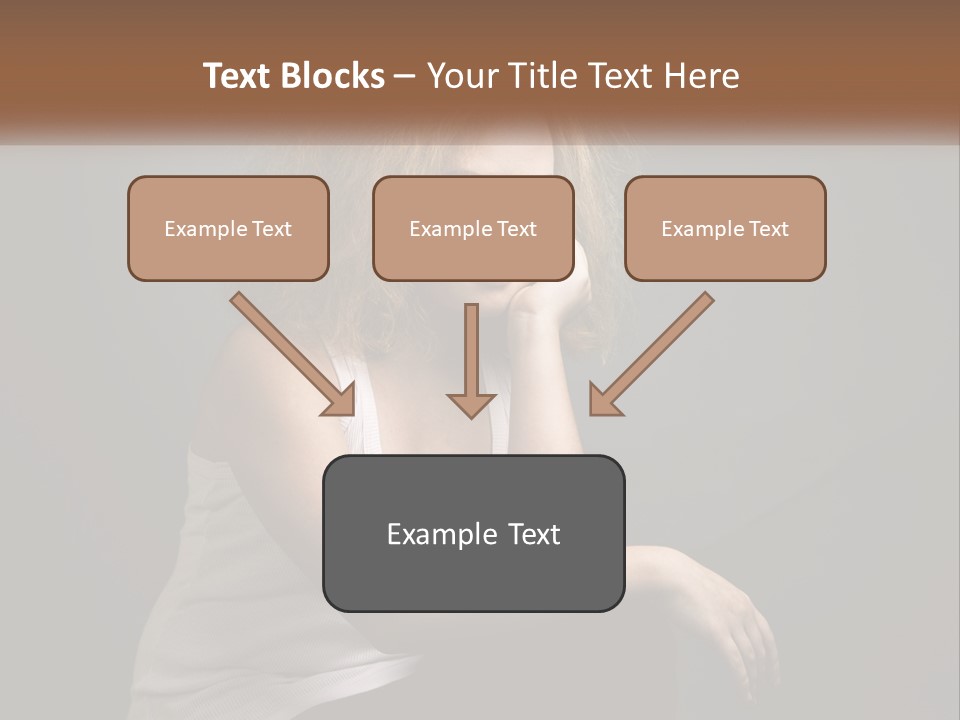 Text Blocks – Your Title Text Here

Example Text

Example Text

Example Text

Example Text